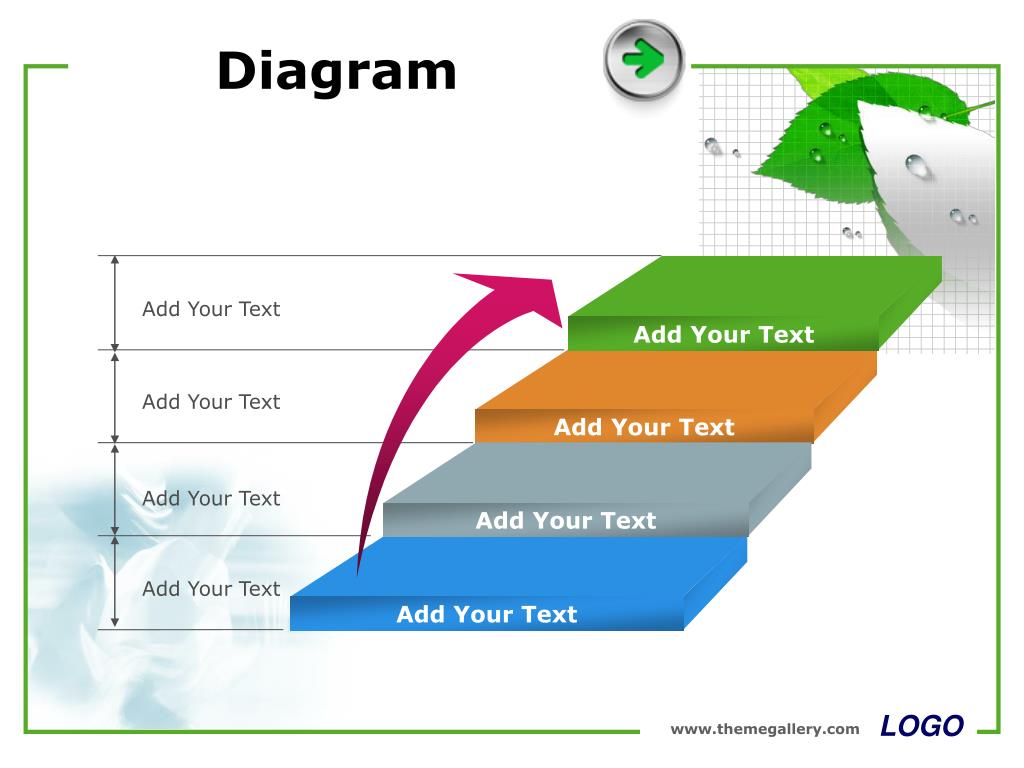 Diagram

Add Your Text

Add Your Text

Add Your Text

Add Your Text

Add Your Text

Add Your Text

Add Your Text

Add Your Text

www.themegallery.com LOGO